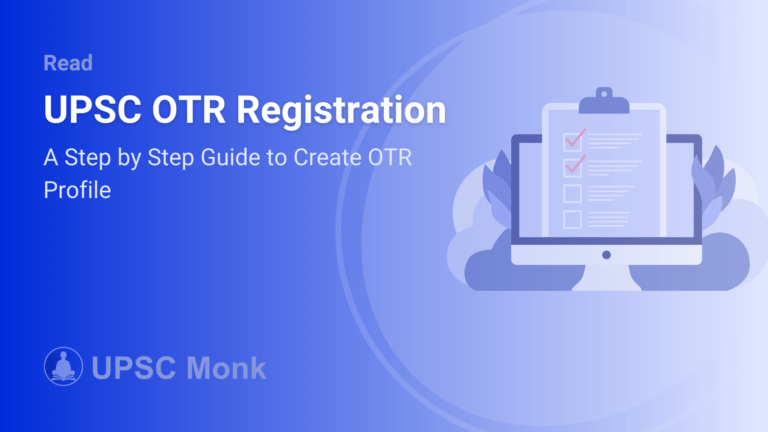 Read

UPSC OTR Registration

A Step by Step Guide to Create OTR Profile

UPSC Monk